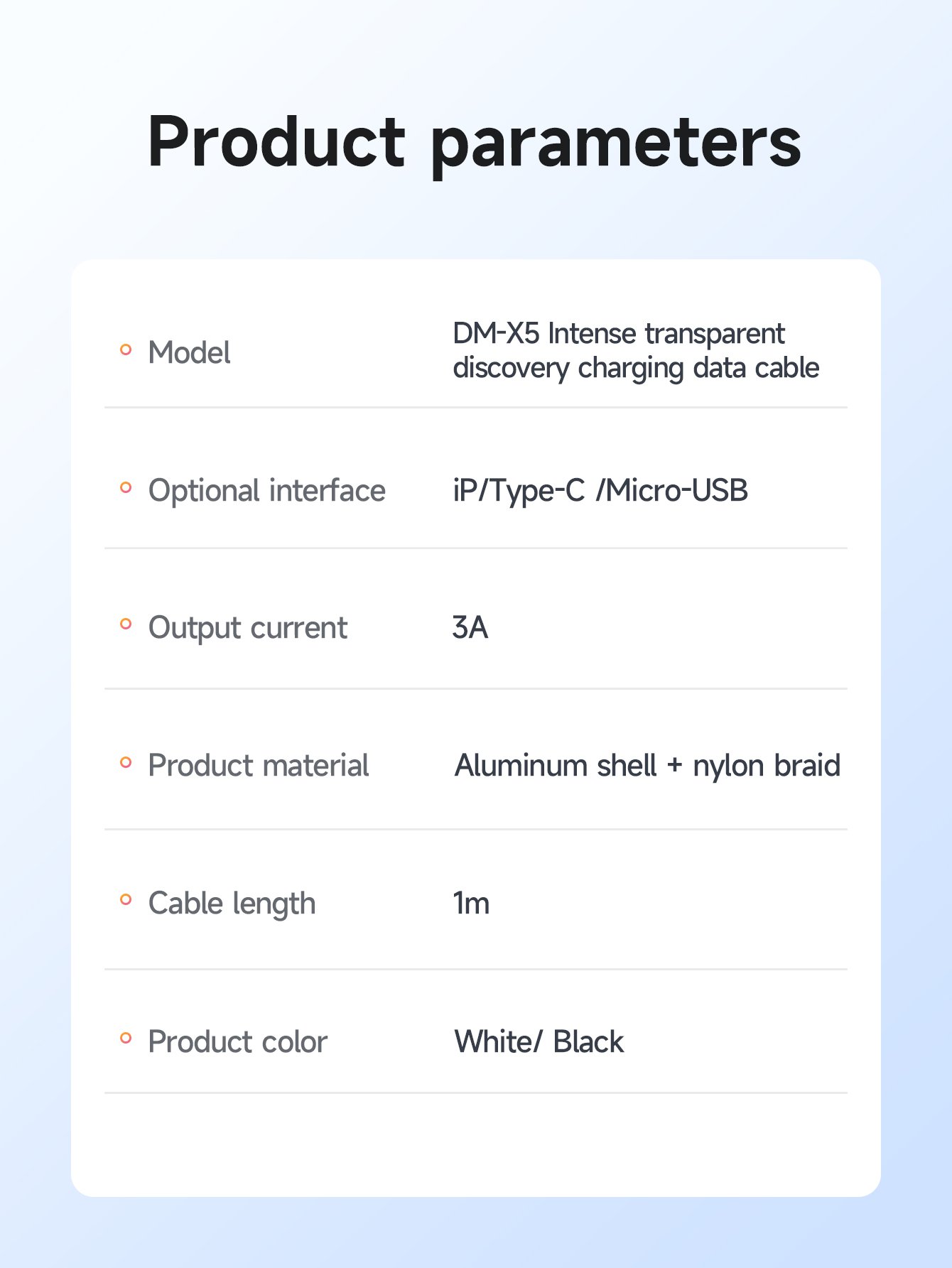 Product parameters

| | |
|---|---|
| Model | DM-X5 Intense transparent discovery charging data cable |
| Optional interface | iP/Type-C /Micro-USB |
| Output current | 3A |
| Product material | Aluminum shell + nylon braid |
| Cable length | 1m |
| Product color | White/ Black |